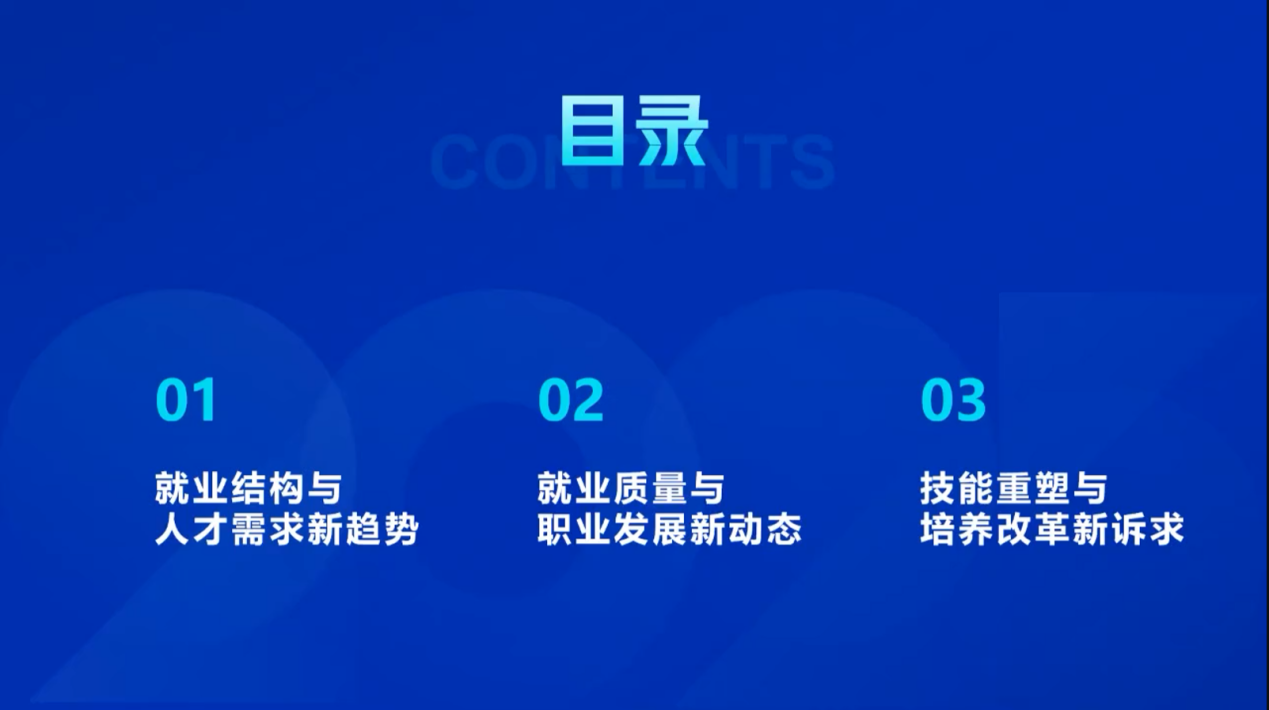 目录
CONTENTS

01
就业结构与
人才需求新趋势

02
就业质量与
职业发展新动态

03
技能重塑与
培养改革新诉求